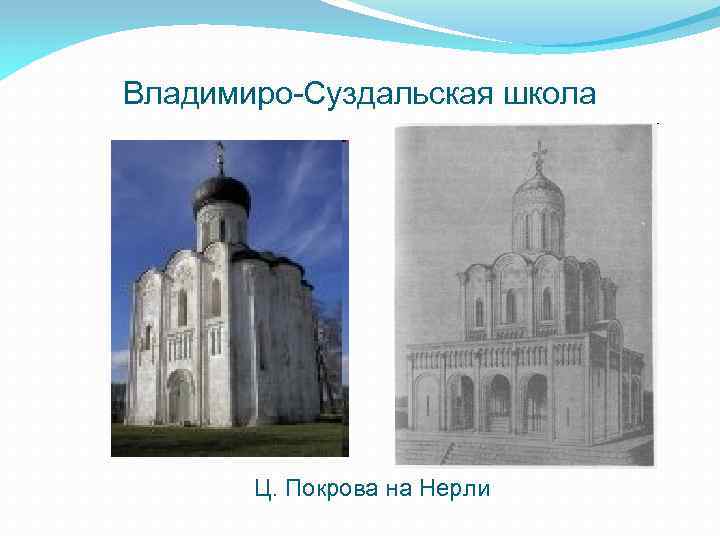 Владимиро-Суздальская школа

Ц. Покрова на Нерли